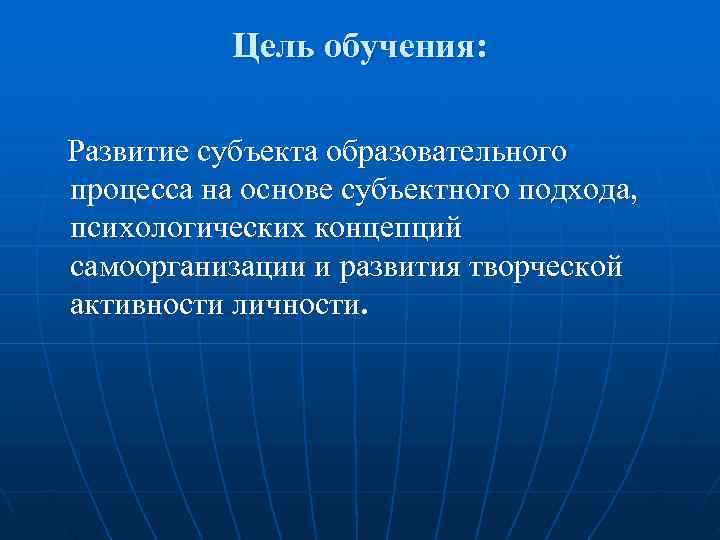 Цель обучения:

Развитие субъекта образовательного процесса на основе субъектного подхода, психологических концепций самоорганизации и развития творческой активности личности.